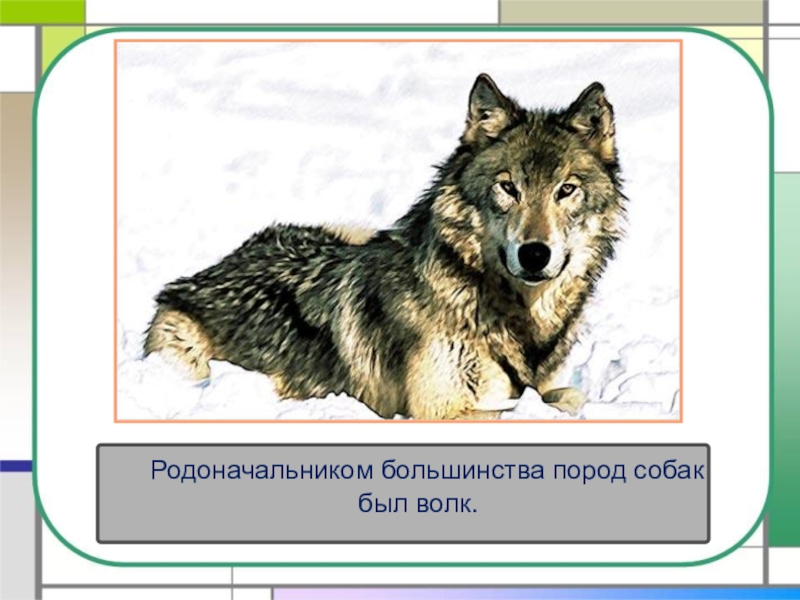 Родоначальником большинства пород собак был волк.